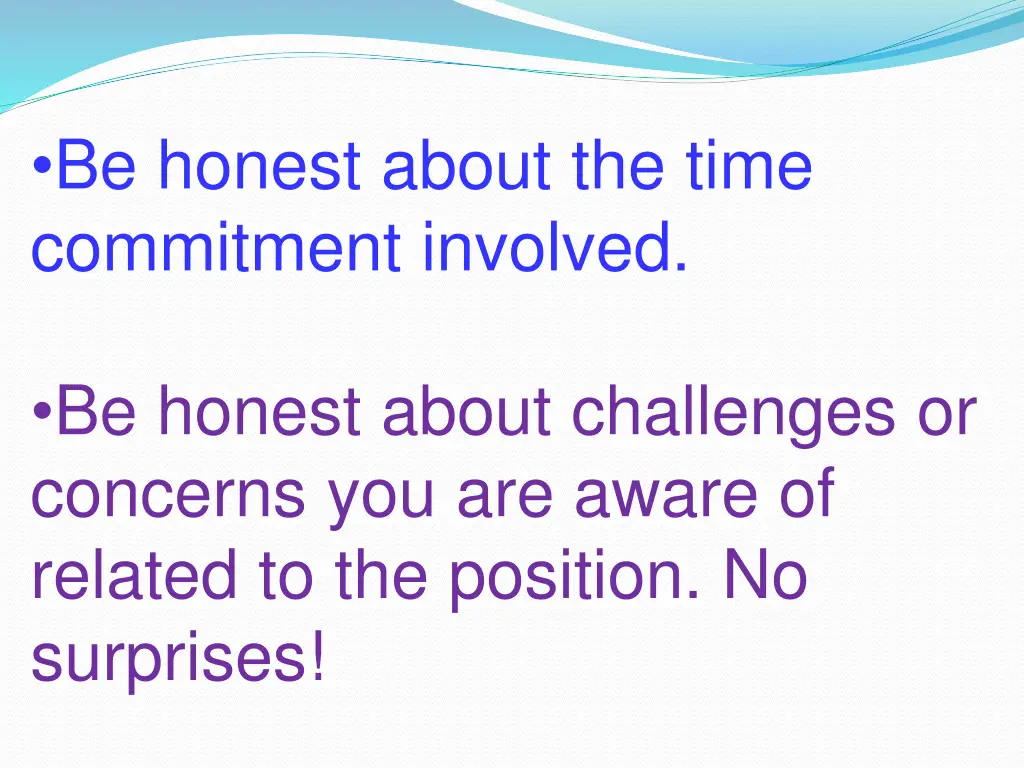 •Be honest about the time commitment involved.

•Be honest about challenges or concerns you are aware of related to the position. No surprises!